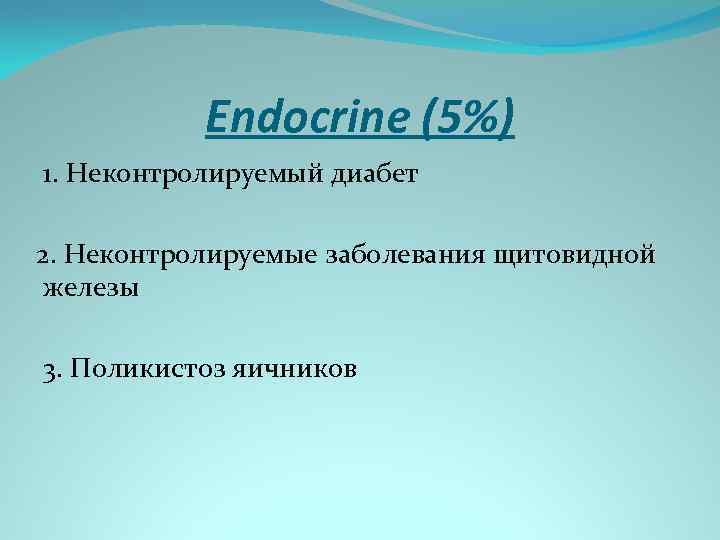 Endocrine (5%)

1. Неконтролируемый диабет

2. Неконтролируемые заболевания щитовидной железы

3. Поликистоз яичников